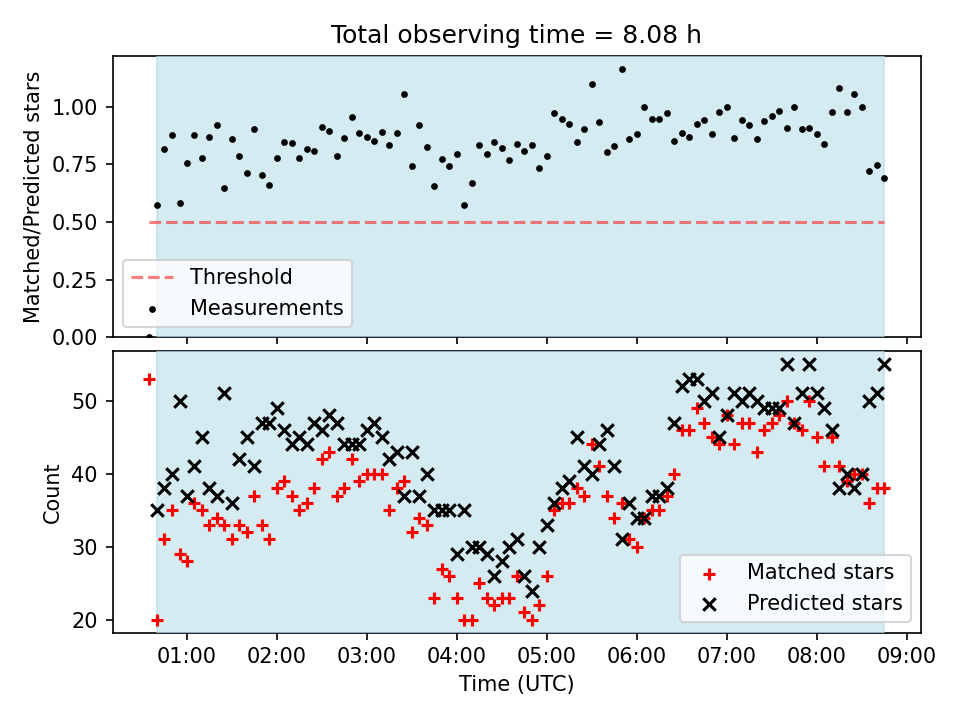 Total observing time = 8.08 h

Matched/Predicted stars

1.00
0.75
0.50
0.25
0.00

Threshold
Measurements

Count

50
40
30
20

Matched stars
Predicted stars

01:00 02:00 03:00 04:00 05:00 06:00 07:00 08:00 09:00

Time (UTC)